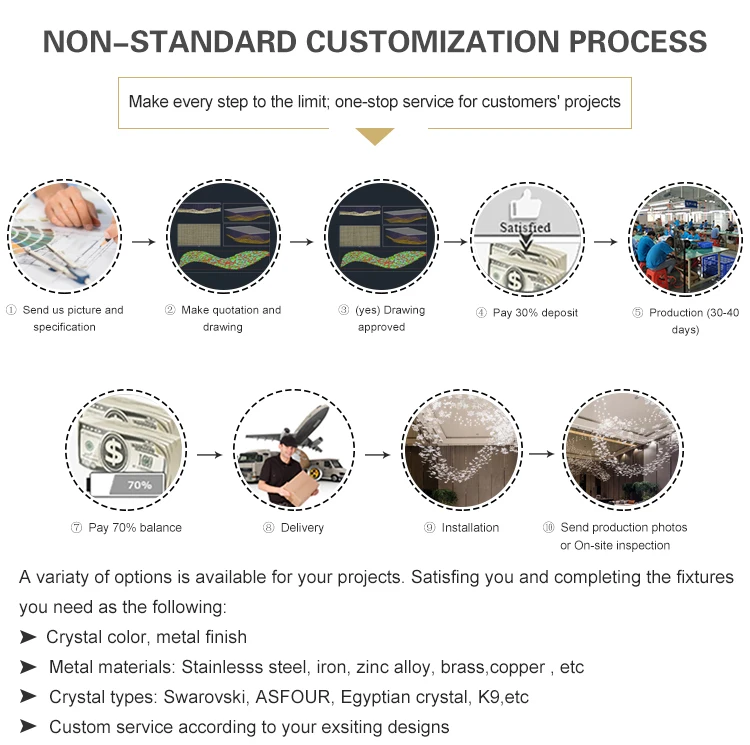 NON–STANDARD CUSTOMIZATION PROCESS

Make every step to the limit; one-stop service for customers' projects

Satisfied

① Send us picture and specification

② Make quotation and drawing

③ (yes) Drawing approved

④ Pay 30% deposit

⑤ Production (30-40 days)

70%

⑦ Pay 70% balance

⑧ Delivery

⑨ Installation

⑩ Send production photos or On-site inspection

A variaty of options is available for your projects. Satisfing you and completing the fixtures you need as the following:

➤ Crystal color, metal finish

➤ Metal materials: Stainlesss steel, iron, zinc alloy, brass,copper , etc

➤ Crystal types: Swarovski, ASFOUR, Egyptian crystal, K9,etc

➤ Custom service according to your exsiting designs